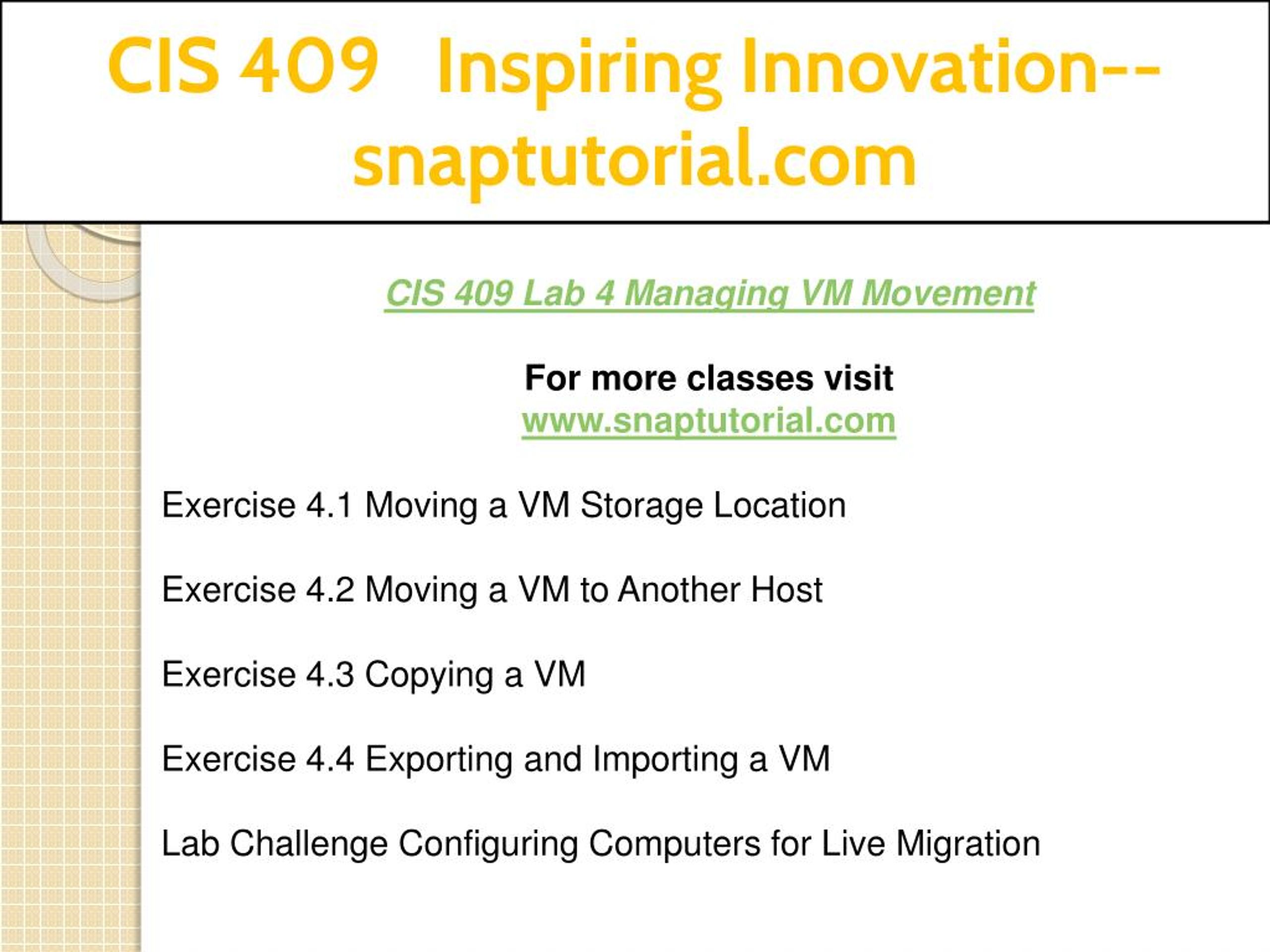 CIS 409 Inspiring Innovation--snaptutorial.com

CIS 409 Lab 4 Managing VM Movement

For more classes visit
www.snaptutorial.com

Exercise 4.1 Moving a VM Storage Location

Exercise 4.2 Moving a VM to Another Host

Exercise 4.3 Copying a VM

Exercise 4.4 Exporting and Importing a VM

Lab Challenge Configuring Computers for Live Migration